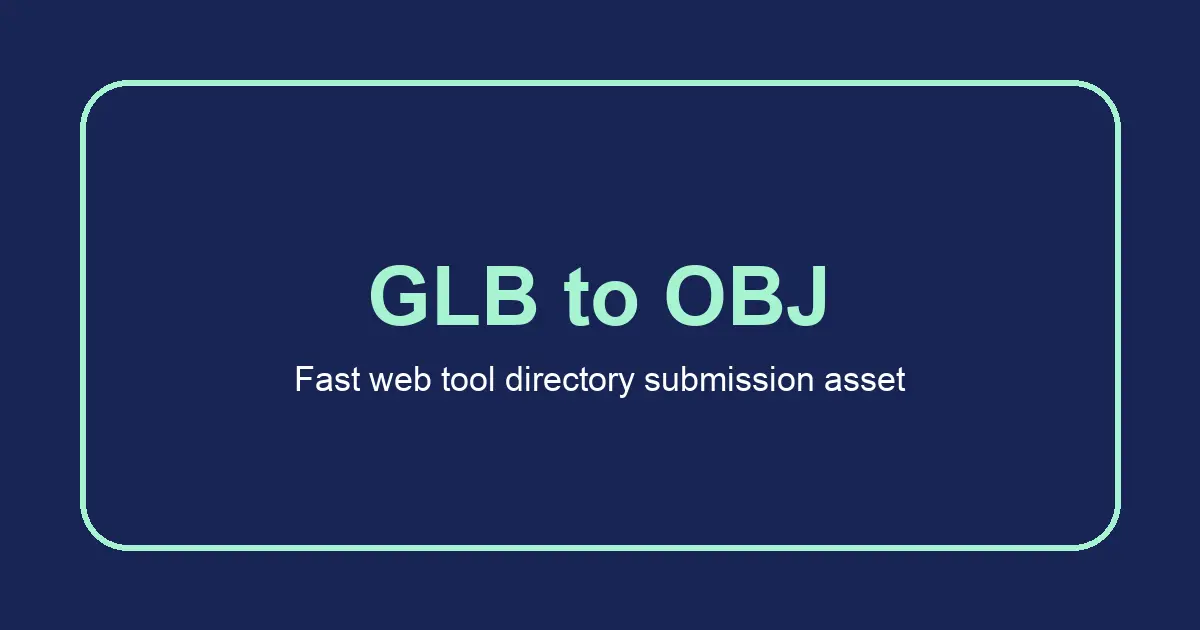 GLB to OBJ

Fast web tool directory submission asset